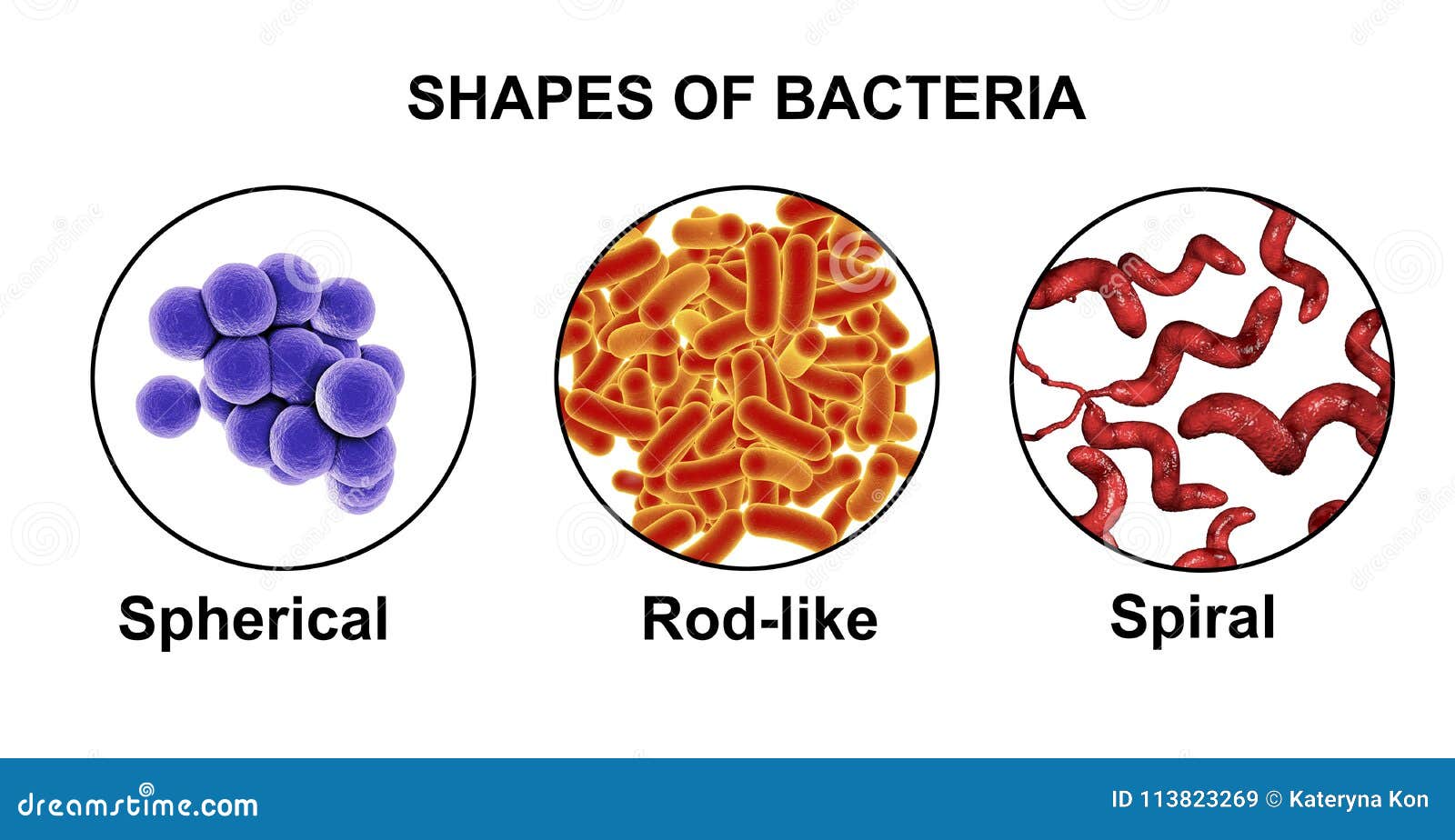 SHAPES OF BACTERIA

Spherical

Rod-like

Spiral

dreamstime.com

ID 113823269 © Kateryna Kon